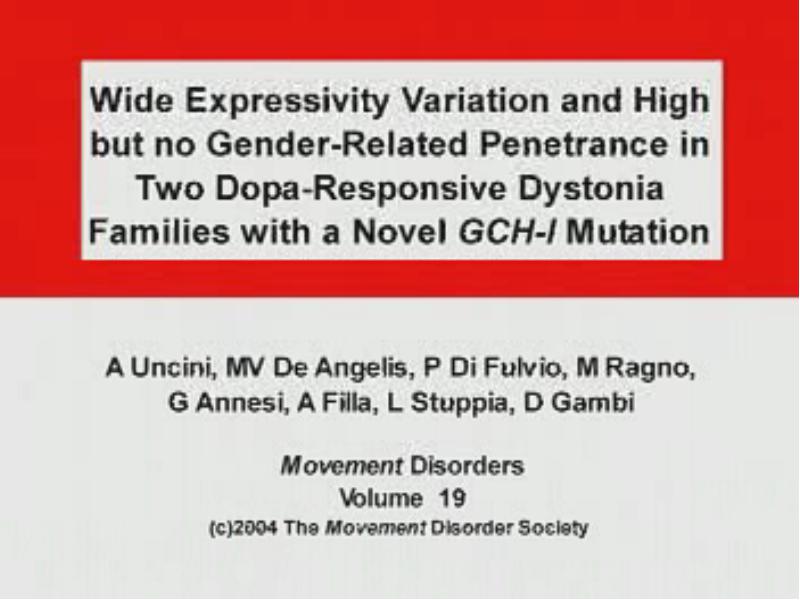 Wide Expressivity Variation and High but no Gender-Related Penetrance in Two Dopa-Responsive Dystonia Families with a Novel GCH-I Mutation

A Uncini, MV De Angelis, P Di Fulvio, M Ragno, G Annesi, A Filla, L Stuppia, D Gambi

Movement Disorders
Volume 19
(c)2004 The Movement Disorder Society